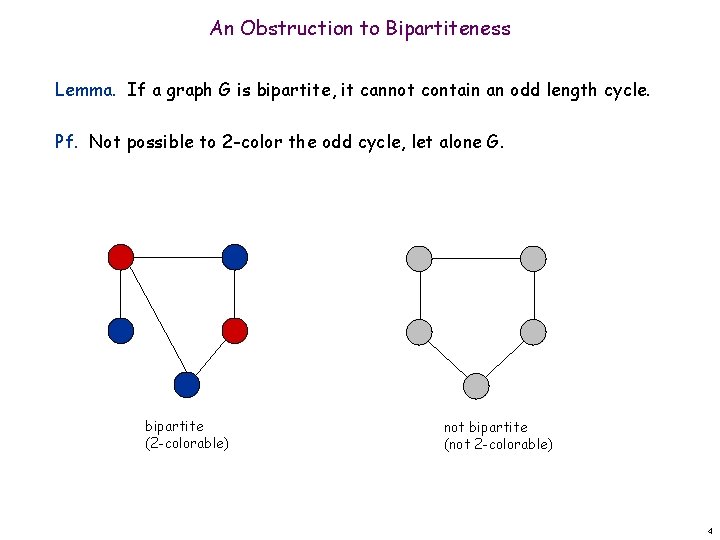 An Obstruction to Bipartiteness

Lemma. If a graph G is bipartite, it cannot contain an odd length cycle.

Pf. Not possible to 2-color the odd cycle, let alone G.

bipartite
(2-colorable)

not bipartite
(not 2-colorable)

4